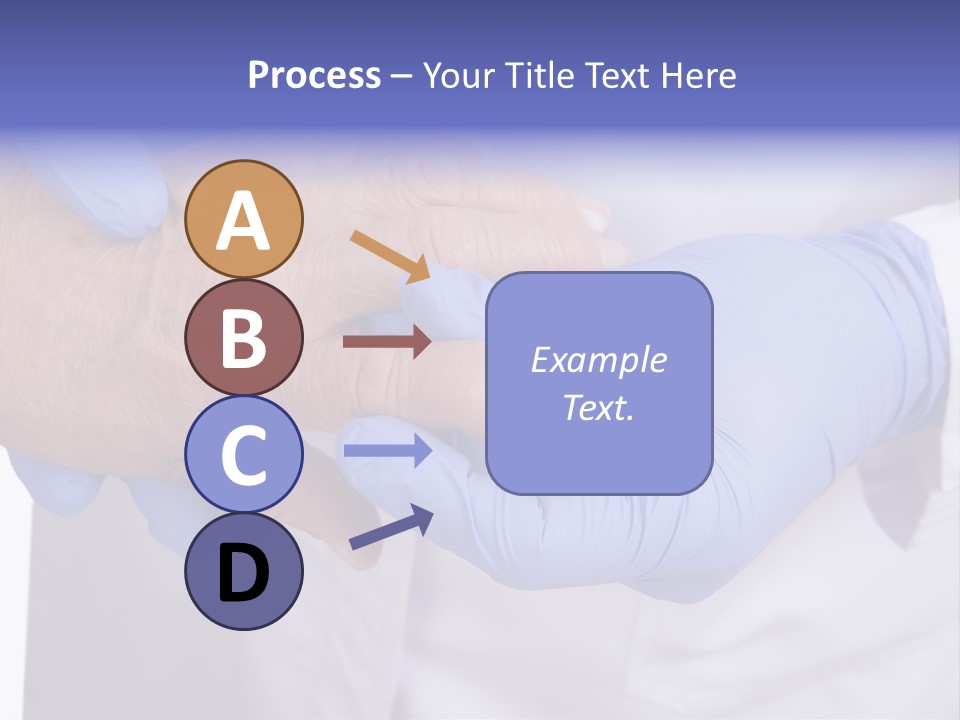 Process – Your Title Text Here

A

B

C

D

Example Text.